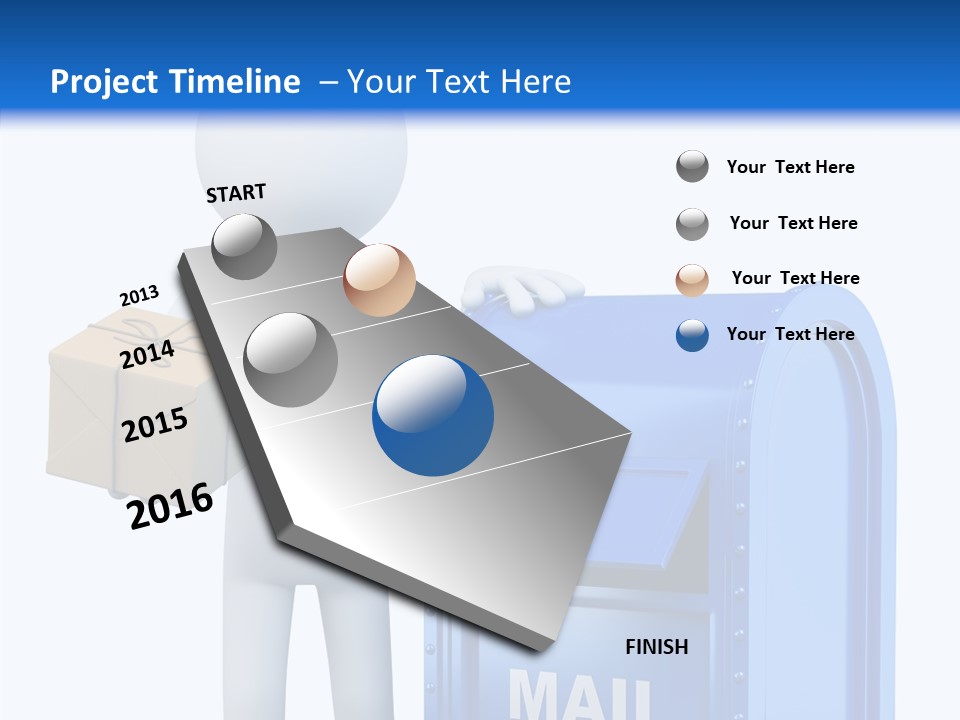 Project Timeline – Your Text Here

START

2013

2014

2015

2016

Your Text Here

Your Text Here

Your Text Here

Your Text Here

FINISH

MAIL